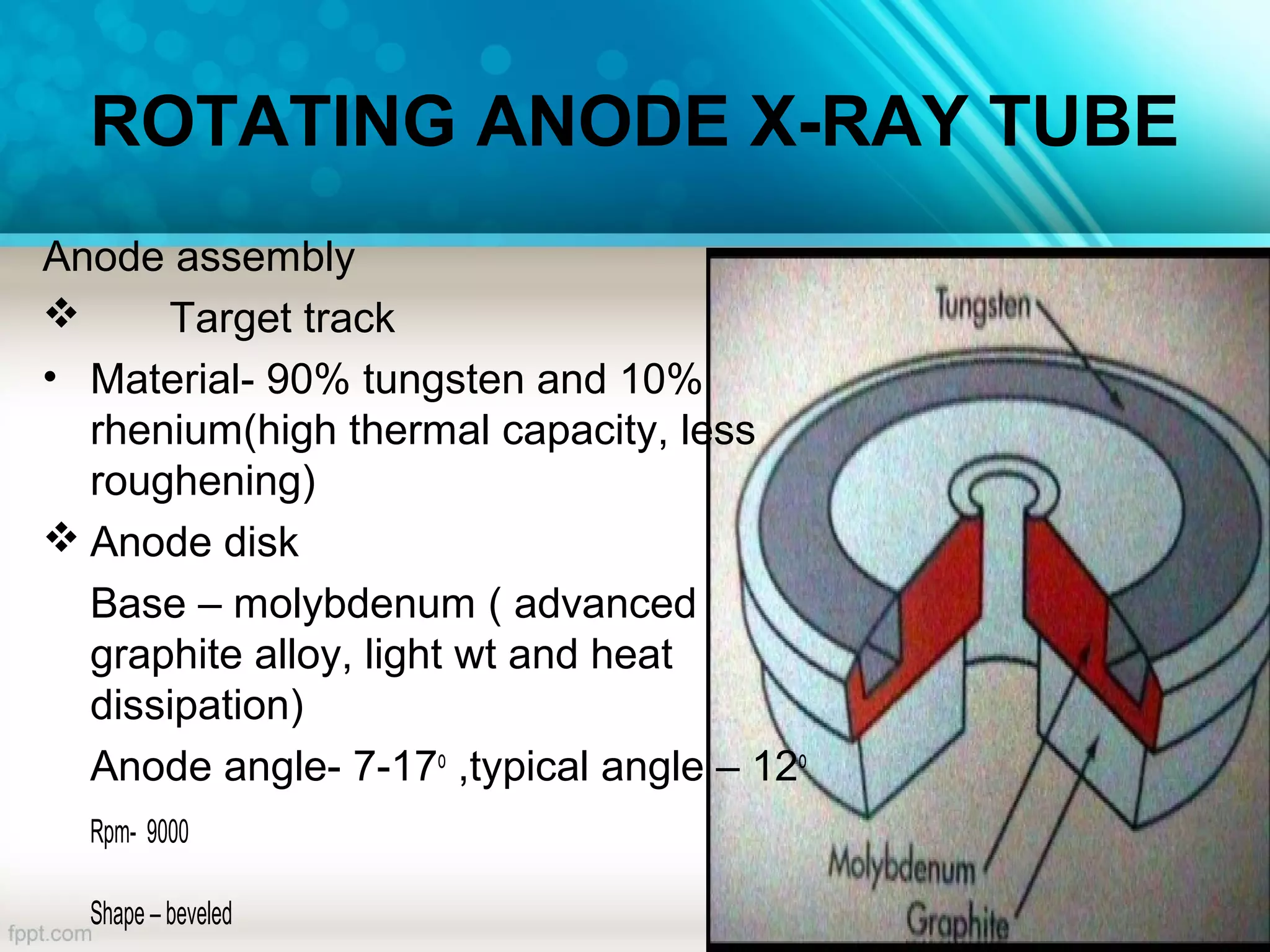 ROTATING ANODE X-RAY TUBE

Anode assembly

❖ Target track

• Material- 90% tungsten and 10% rhenium(high thermal capacity, less roughening)

❖ Anode disk

Base – molybdenum ( advanced graphite alloy, light wt and heat dissipation)

Anode angle- 7-17$^0$ ,typical angle – 12$^0$

Rpm- 9000

Shape – beveled

fppt.com

Tungsten

Molybdenum

Graphite